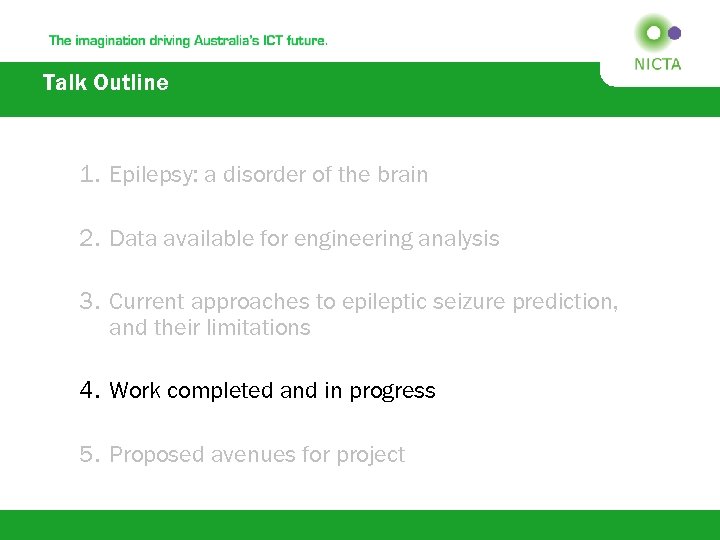 The imagination driving Australia's ICT future.

NICTA

Talk Outline

1. Epilepsy: a disorder of the brain

2. Data available for engineering analysis

3. Current approaches to epileptic seizure prediction, and their limitations

4. Work completed and in progress

5. Proposed avenues for project